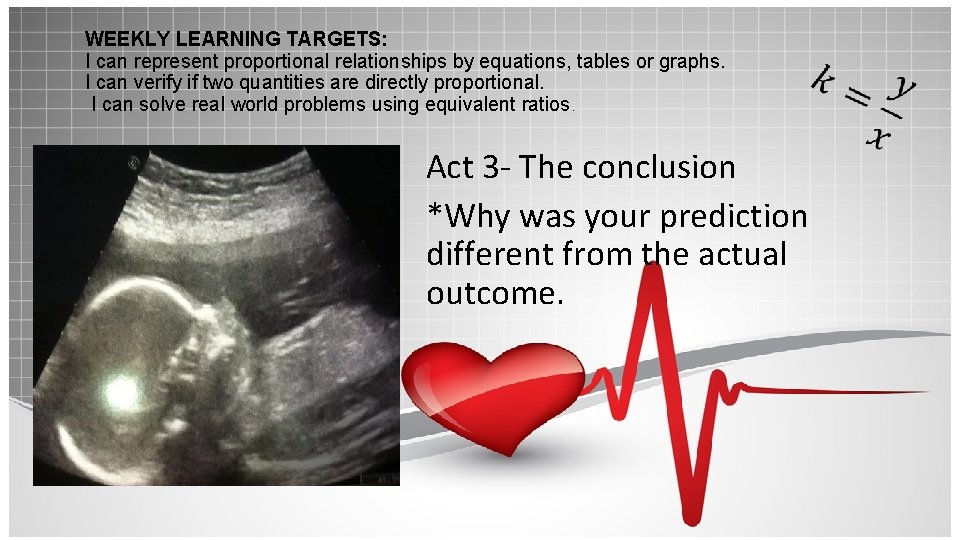 WEEKLY LEARNING TARGETS:
I can represent proportional relationships by equations, tables or graphs.
I can verify if two quantities are directly proportional.
I can solve real world problems using equivalent ratios.

$k = \frac{y}{x}$

Act 3- The conclusion

*Why was your prediction different from the actual outcome.